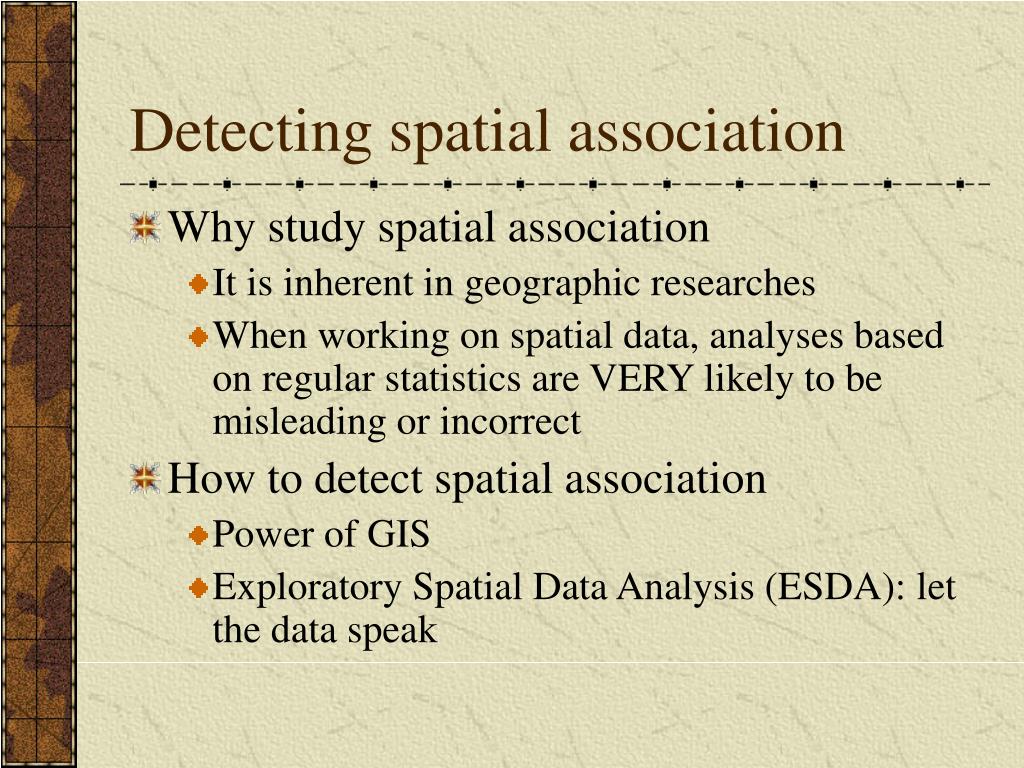 Detecting spatial association

Why study spatial association

It is inherent in geographic researches

When working on spatial data, analyses based on regular statistics are VERY likely to be misleading or incorrect

How to detect spatial association

Power of GIS

Exploratory Spatial Data Analysis (ESDA): let the data speak